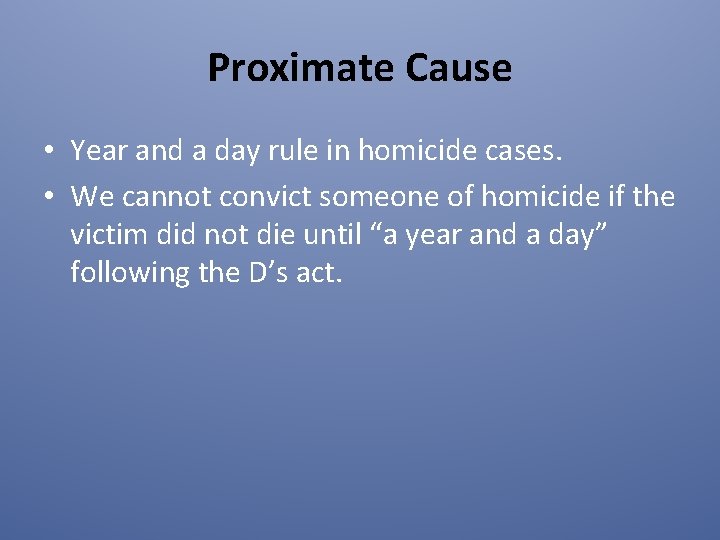 Proximate Cause

• Year and a day rule in homicide cases.
• We cannot convict someone of homicide if the victim did not die until “a year and a day” following the D’s act.